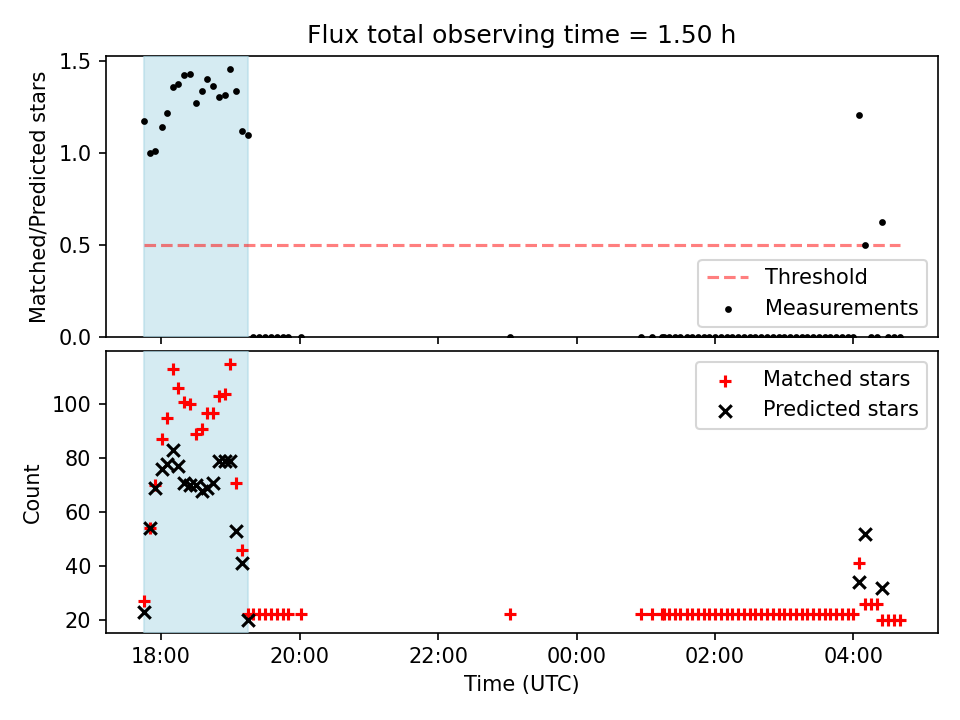 Flux total observing time = 1.50 h

Matched/Predicted stars

1.5
1.0
0.5
0.0

Threshold
Measurements

Count

100
80
60
40
20

Matched stars
Predicted stars

18:00
20:00
22:00
00:00
02:00
04:00

Time (UTC)